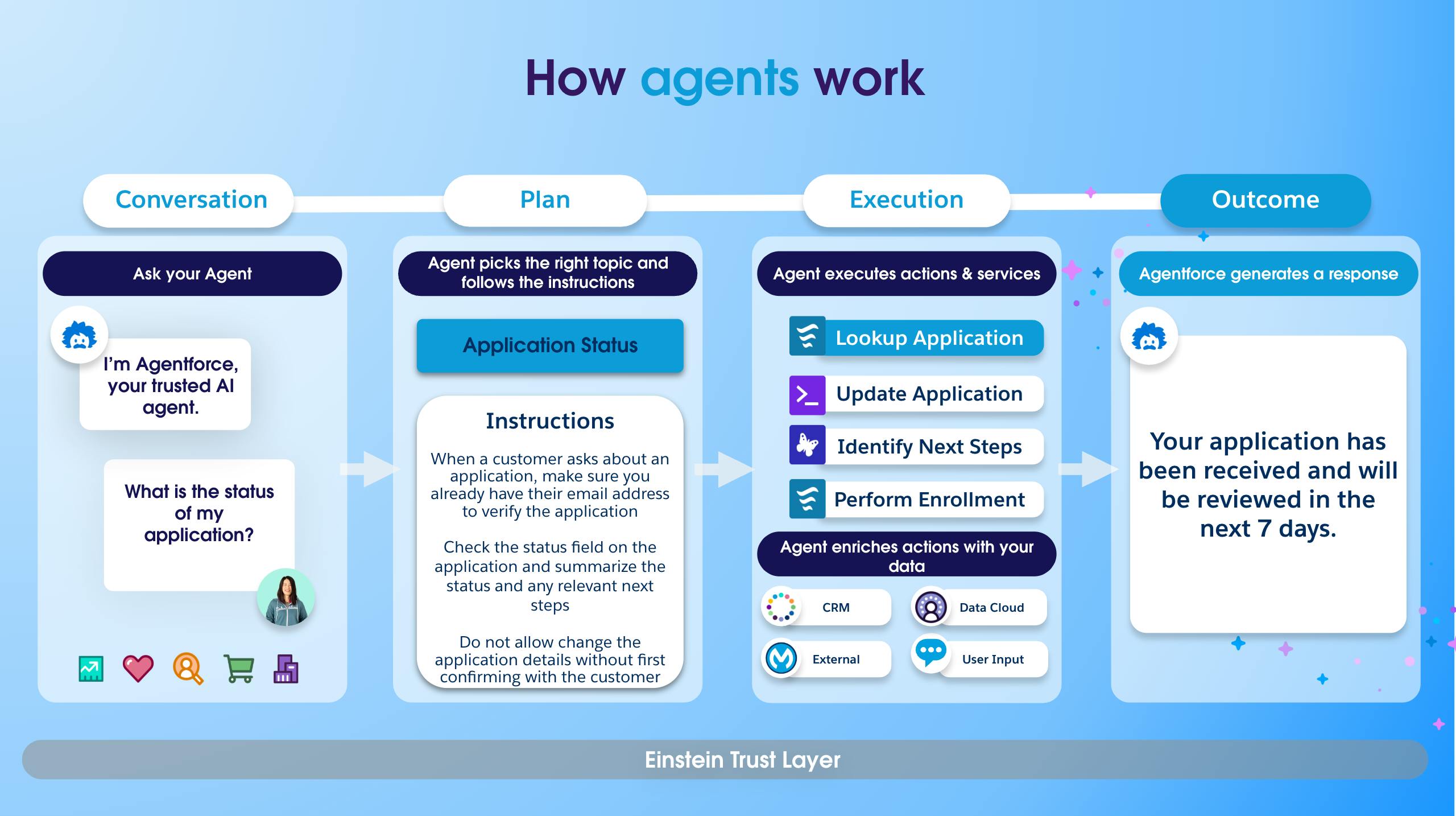 How agents work

Conversation

Ask your Agent

I'm Agentforce, your trusted AI agent.

What is the status of my application?

Plan

Agent picks the right topic and follows the instructions

Application Status

Instructions

When a customer asks about an application, make sure you already have their email address to verify the application

Check the status field on the application and summarize the status and any relevant next steps

Do not allow change the application details without first confirming with the customer

Execution

Agent executes actions & services

Lookup Application

Update Application

Identify Next Steps

Perform Enrollment

Agent enriches actions with your data

CRM

Data Cloud

External

User Input

Outcome

Agentforce generates a response

Your application has been received and will be reviewed in the next 7 days.

Einstein Trust Layer